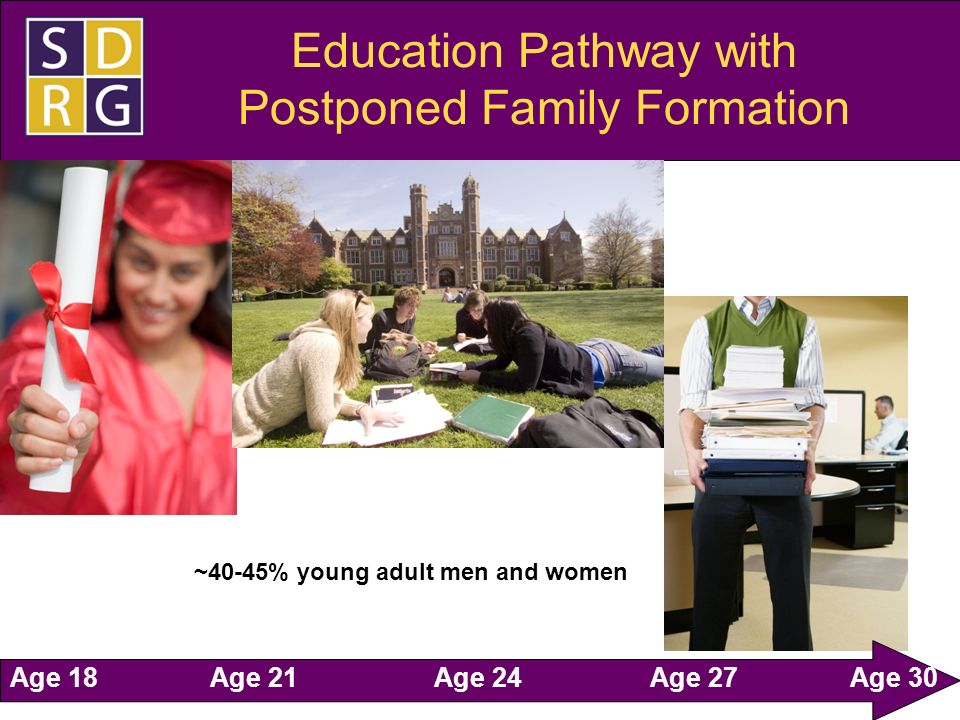 S D
R G

Education Pathway with Postponed Family Formation

~40-45% young adult men and women

Age 18 Age 21 Age 24 Age 27 Age 30